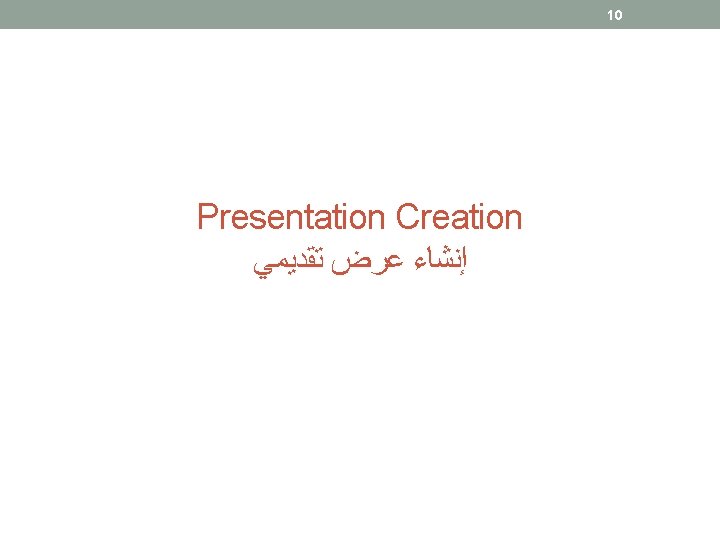 10

Presentation Creation
إنشاء عرض تقديمي